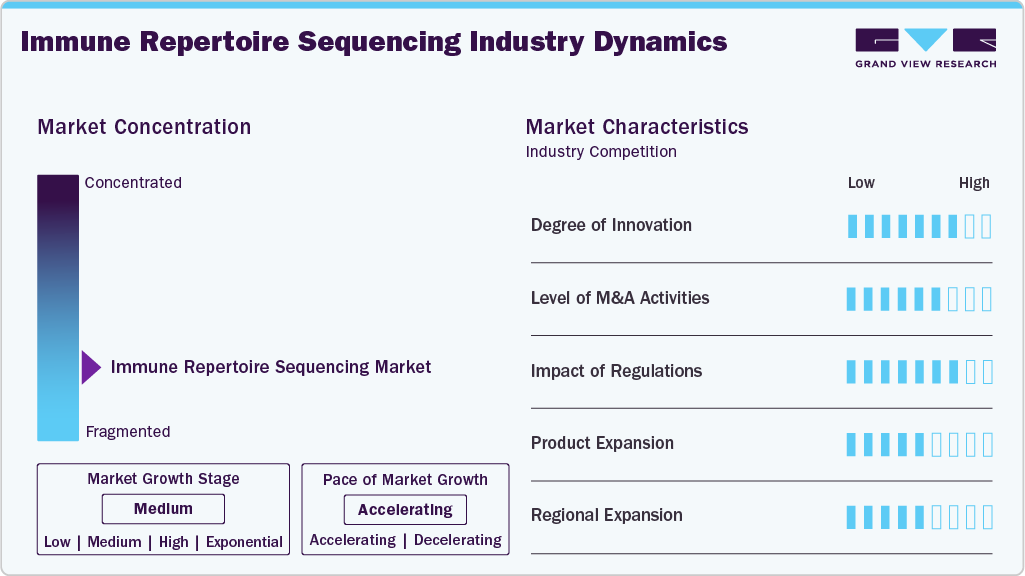 Immune Repertoire Sequencing Industry Dynamics

GRAND VIEW RESEARCH

Market Concentration

Concentrated

Immune Repertoire Sequencing Market

Fragmented

Market Growth Stage

Medium

Low | Medium | High | Exponential

Pace of Market Growth

Accelerating

Accelerating | Decelerating

Market Characteristics

Industry Competition

Low High

Degree of Innovation

Level of M&A Activities

Impact of Regulations

Product Expansion

Regional Expansion